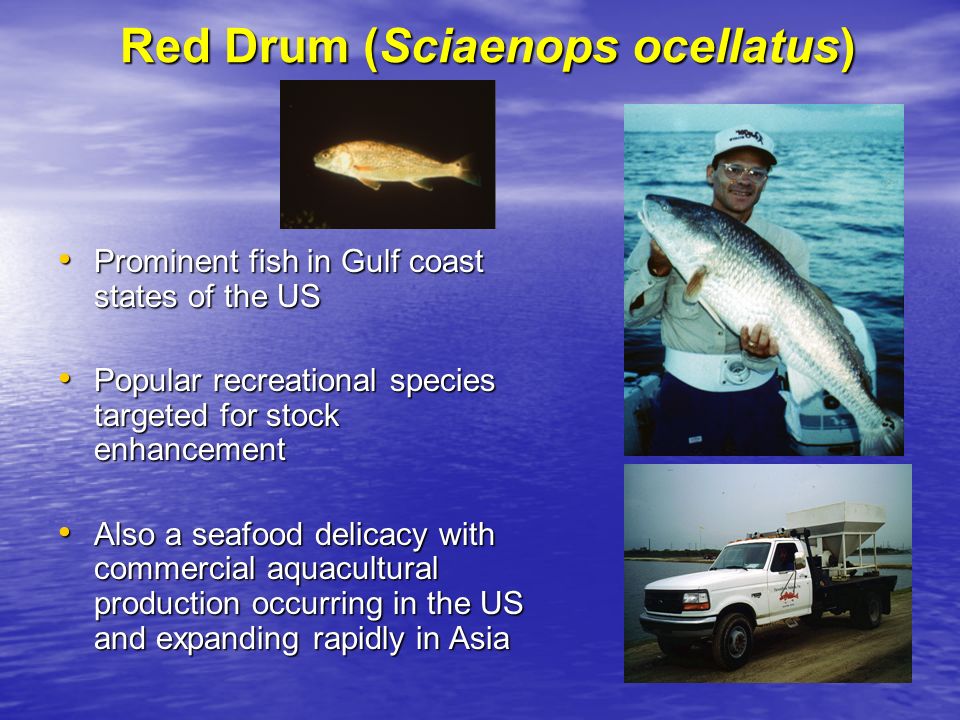 Red Drum (Sciaenops ocellatus)

• Prominent fish in Gulf coast states of the US

• Popular recreational species targeted for stock enhancement

• Also a seafood delicacy with commercial aquacultural production occurring in the US and expanding rapidly in Asia